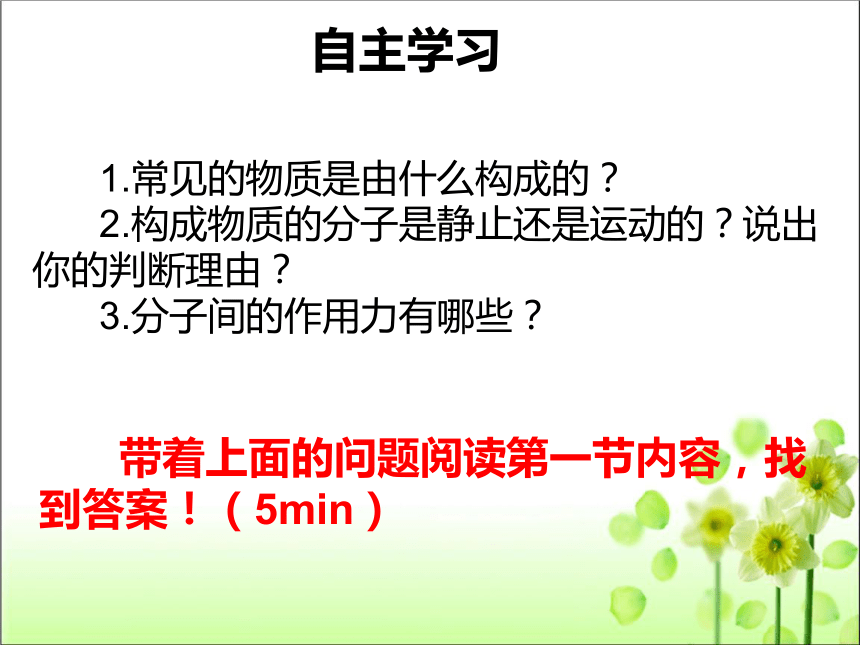 自主学习

1.常见的物质是由什么构成的？

2.构成物质的分子是静止还是运动的？说出你的判断理由？

3.分子间的作用力有哪些？

带着上面的问题阅读第一节内容，找到答案！（5min）